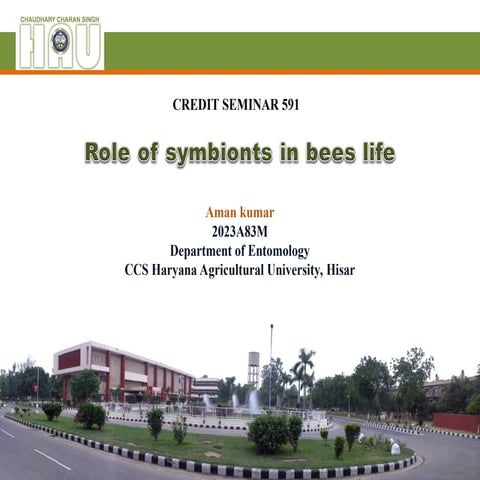 CHAUDHARY CHARAN SINGH
HAU

CREDIT SEMINAR 591

Role of symbionts in bees life

Aman kumar
2023A83M
Department of Entomology
CCS Haryana Agricultural University, Hisar